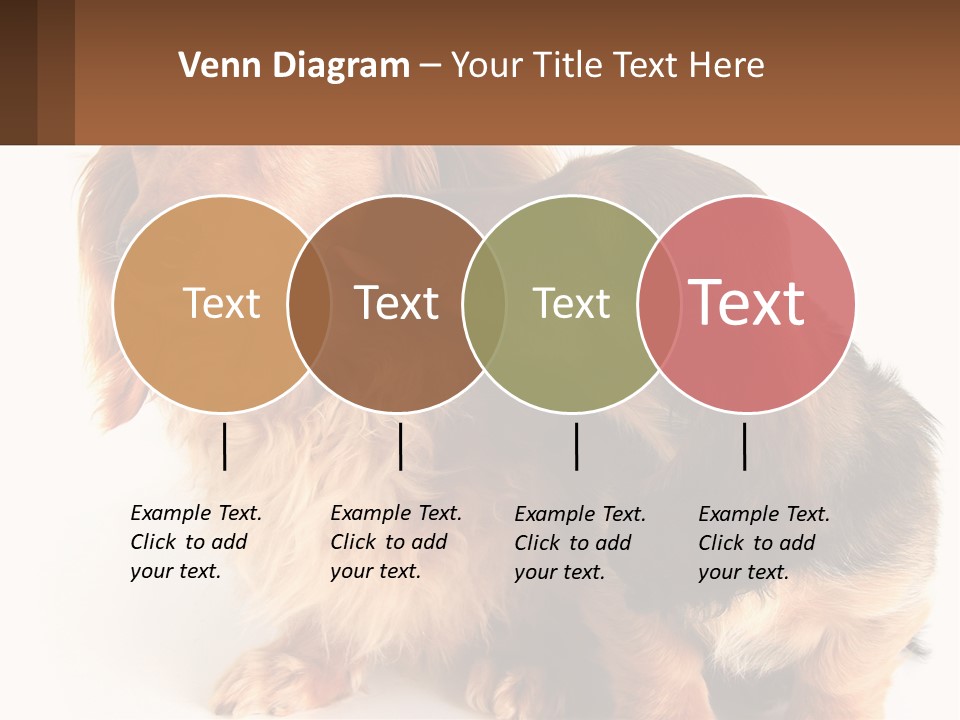 Venn Diagram – Your Title Text Here

Text

Text

Text

Text

Example Text. Click to add your text.

Example Text. Click to add your text.

Example Text. Click to add your text.

Example Text. Click to add your text.